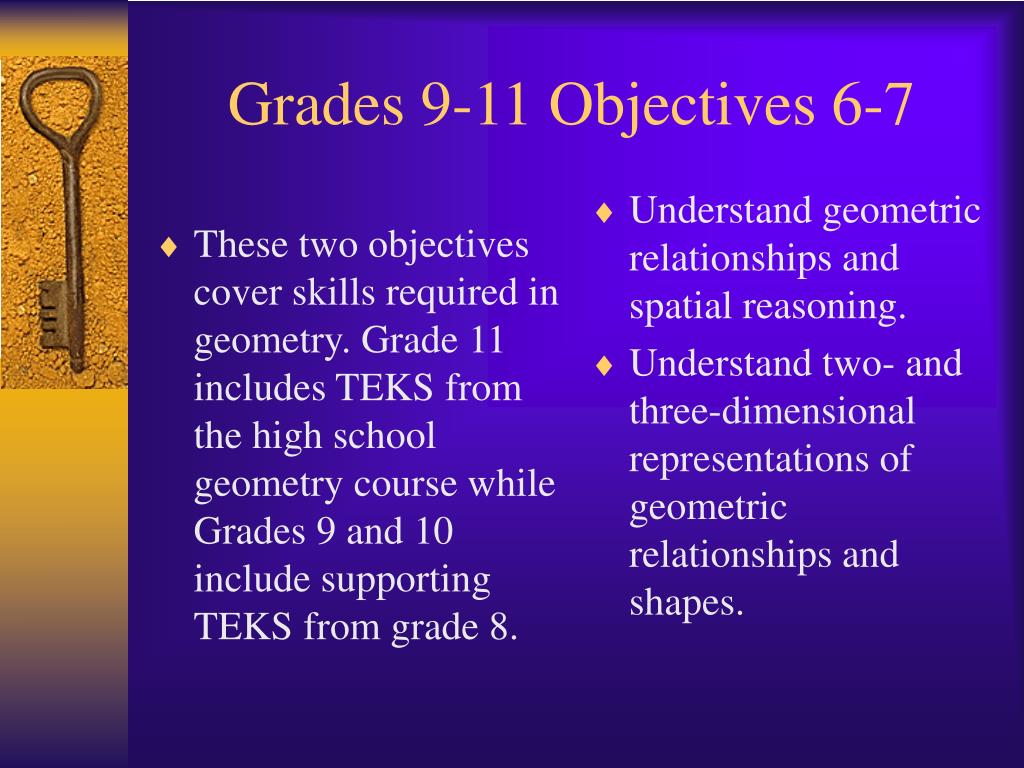 Grades 9-11 Objectives 6-7

♦ These two objectives cover skills required in geometry. Grade 11 includes TEKS from the high school geometry course while Grades 9 and 10 include supporting TEKS from grade 8.

♦ Understand geometric relationships and spatial reasoning.

♦ Understand two- and three-dimensional representations of geometric relationships and shapes.